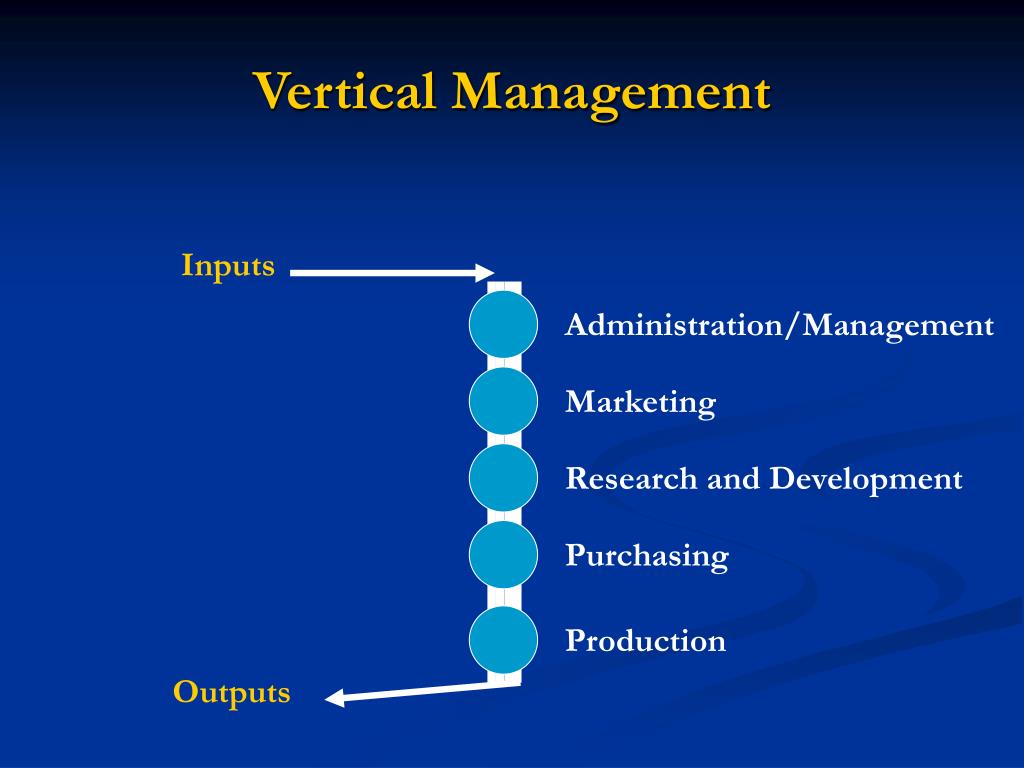 Vertical Management

Inputs

Administration/Management

Marketing

Research and Development

Purchasing

Production

Outputs